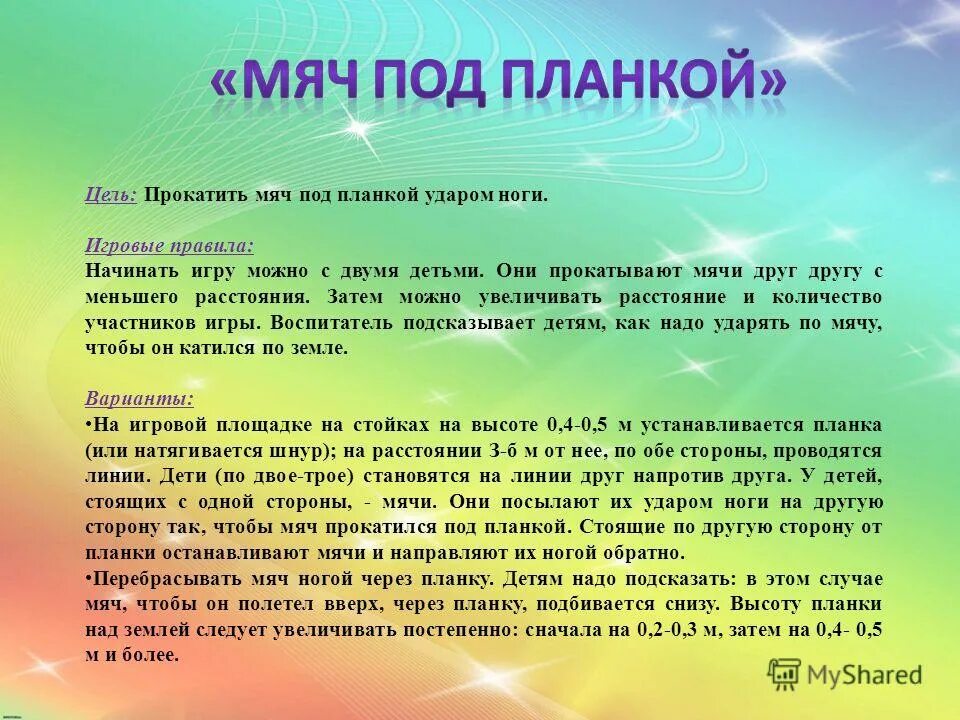 «МЯЧ ПОД ПЛАНКОЙ»

Цель: Прокатить мяч под планкой ударом ноги.

Игровые правила:
Начинать игру можно с двумя детьми. Они прокатывают мячи друг другу с меньшего расстояния. Затем можно увеличивать расстояние и количество участников игры. Воспитатель подсказывает детям, как надо ударять по мячу, чтобы он катился по земле.

Варианты:
•На игровой площадке на стойках на высоте 0,4-0,5 м устанавливается планка (или натягивается шнур); на расстоянии 3-6 м от нее, по обе стороны, проводятся линии. Дети (по двое-трое) становятся на линии друг напротив друга. У детей, стоящих с одной стороны, - мячи. Они посылают их ударом ноги на другую сторону так, чтобы мяч прокатился под планкой. Стоящие по другую сторону от планки останавливают мячи и направляют их ногой обратно.
•Перебрасывать мяч ногой через планку. Детям надо подсказать: в этом случае мяч, чтобы он полетел вверх, через планку, подбивается снизу. Высоту планки над землей следует увеличивать постепенно: сначала на 0,2-0,3 м, затем на 0,4- 0,5 м и более.

MyShared